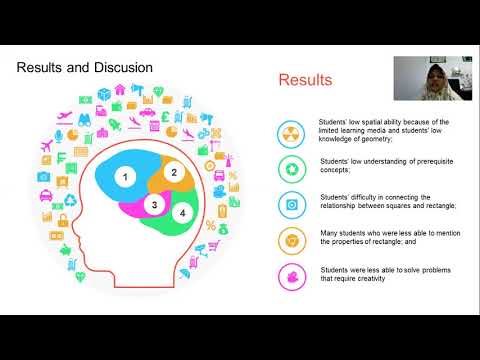 Results and Discusion

1

2

3

4

Results

Students' low spatial ability because of the limited learning media and students' low knowledge of geometry;

Students' low understanding of prerequisite concepts;

Students' difficulty in connecting the relationship between squares and rectangle;

Many students who were less able to mention the properties of rectangle; and

Students were less able to solve problems that require creativity